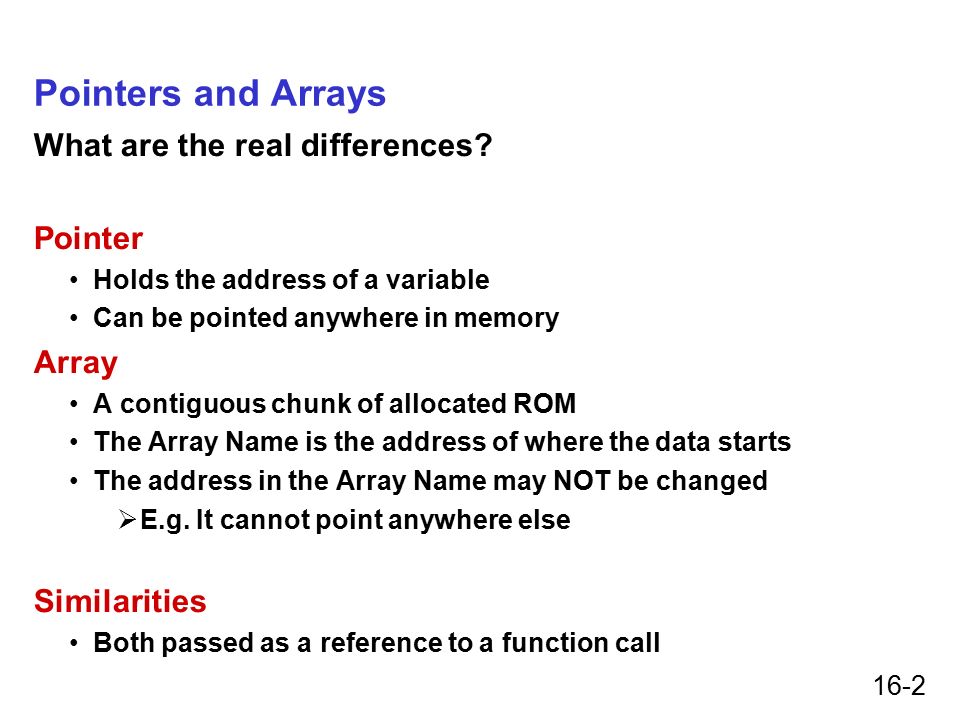 Pointers and Arrays

What are the real differences?

Pointer

• Holds the address of a variable
• Can be pointed anywhere in memory

Array

• A contiguous chunk of allocated ROM
• The Array Name is the address of where the data starts
• The address in the Array Name may NOT be changed
  ➢ E.g. It cannot point anywhere else

Similarities

• Both passed as a reference to a function call

16-2